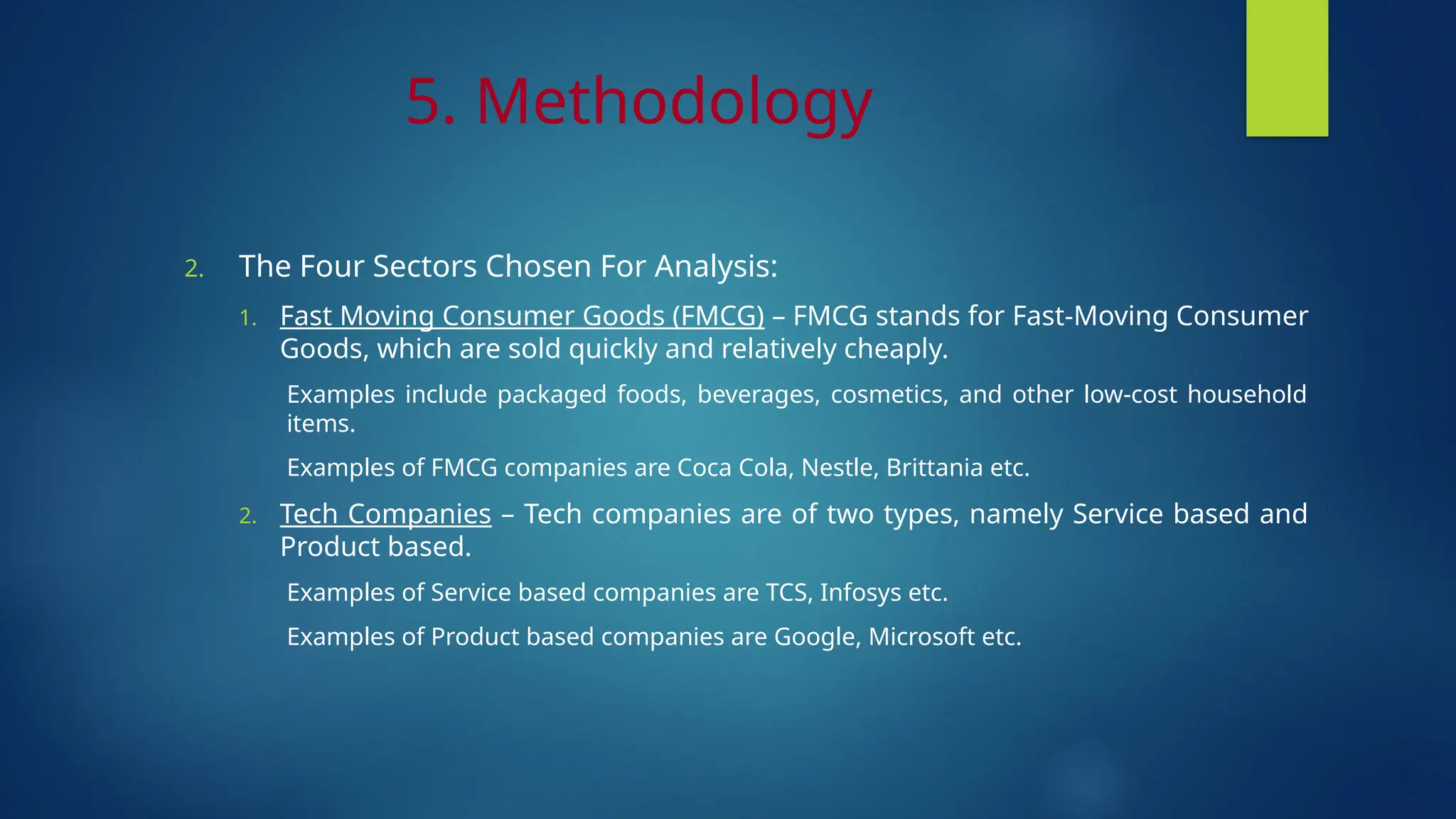 5. Methodology

2. The Four Sectors Chosen For Analysis:

1. Fast Moving Consumer Goods (FMCG) – FMCG stands for Fast-Moving Consumer Goods, which are sold quickly and relatively cheaply.

Examples include packaged foods, beverages, cosmetics, and other low-cost household items.

Examples of FMCG companies are Coca Cola, Nestle, Brittania etc.

2. Tech Companies – Tech companies are of two types, namely Service based and Product based.

Examples of Service based companies are TCS, Infosys etc.

Examples of Product based companies are Google, Microsoft etc.